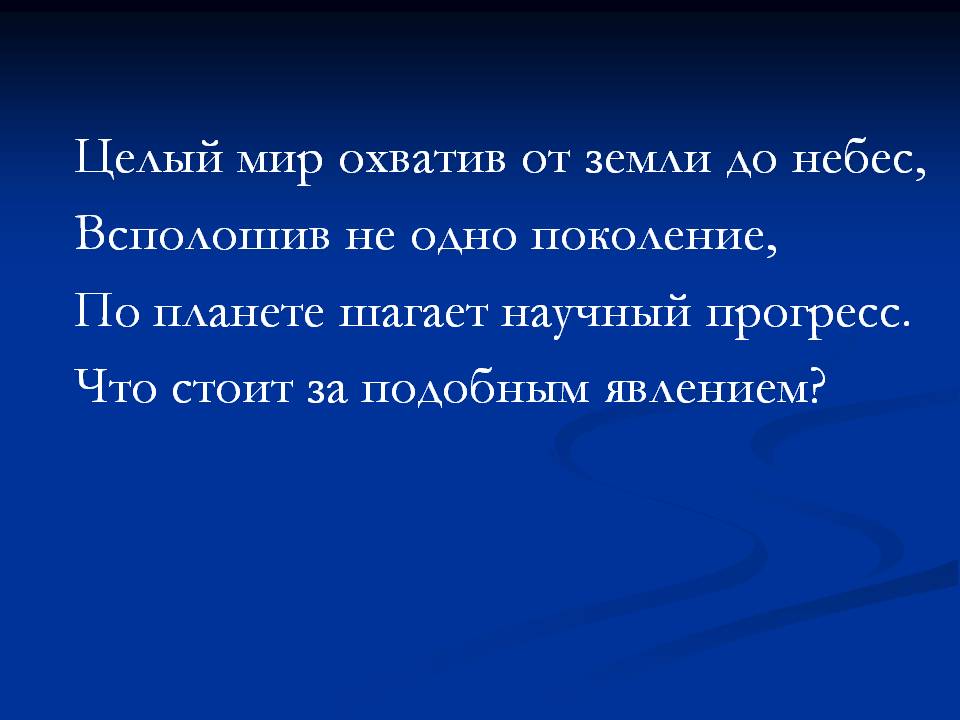 Целый мир охватив от земли до небес,
Всполошив не одно поколение,
По планете шагает научный прогресс.
Что стоит за подобным явлением?